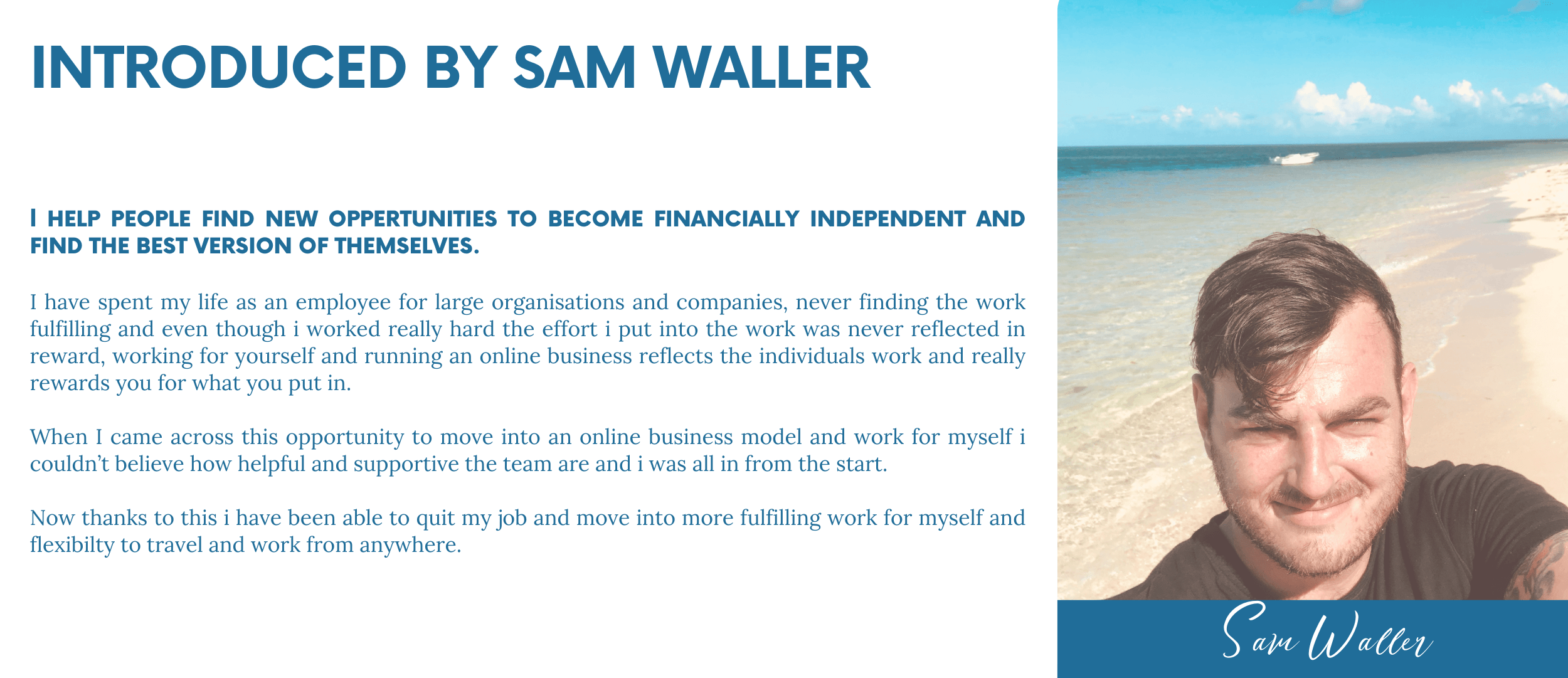 INTRODUCED BY SAM WALLER

I HELP PEOPLE FIND NEW OPPERTUNITIES TO BECOME FINANCIALLY INDEPENDENT AND FIND THE BEST VERSION OF THEMSELVES.

I have spent my life as an employee for large organisations and companies, never finding the work fulfilling and even though i worked really hard the effort i put into the work was never reflected in reward, working for yourself and running an online business reflects the individuals work and really rewards you for what you put in.

When I came across this opportunity to move into an online business model and work for myself i couldn't believe how helpful and supportive the team are and i was all in from the start.

Now thanks to this i have been able to quit my job and move into more fulfilling work for myself and flexibilty to travel and work from anywhere.

Sam Waller